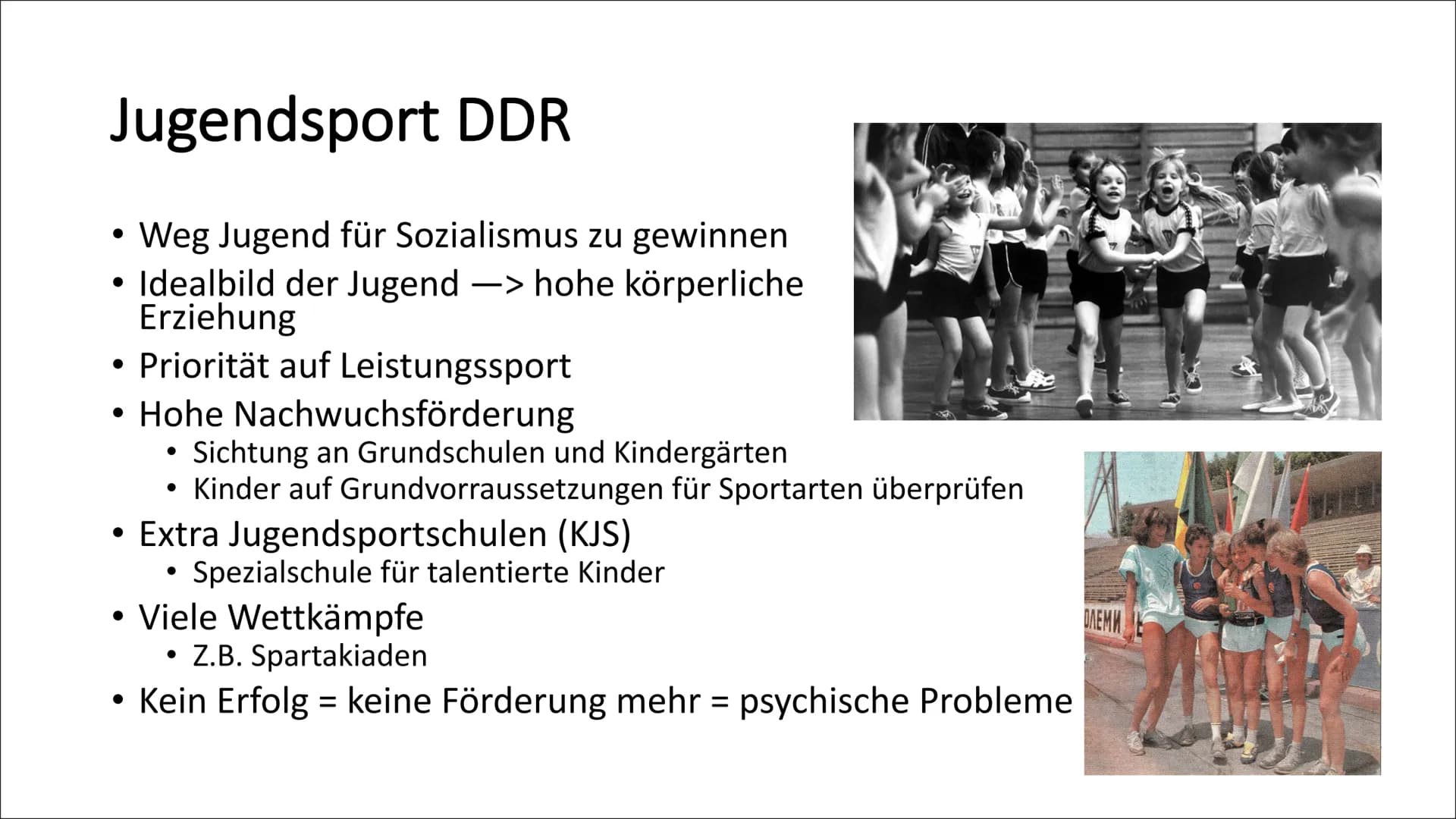 Jugendsport DDR

• Weg Jugend für Sozialismus zu gewinnen
• Idealbild der Jugend —> hohe körperliche Erziehung
• Priorität auf Leistungssport
• Hohe Nachwuchsförderung
  • Sichtung an Grundschulen und Kindergärten
  • Kinder auf Grundvorraussetzungen für Sportarten überprüfen
• Extra Jugendsportschulen (KJS)
  • Spezialschule für talentierte Kinder
• Viele Wettkämpfe
  • Z.B. Spartakiaden
• Kein Erfolg = keine Förderung mehr = psychische Probleme

ОЛЕМИ